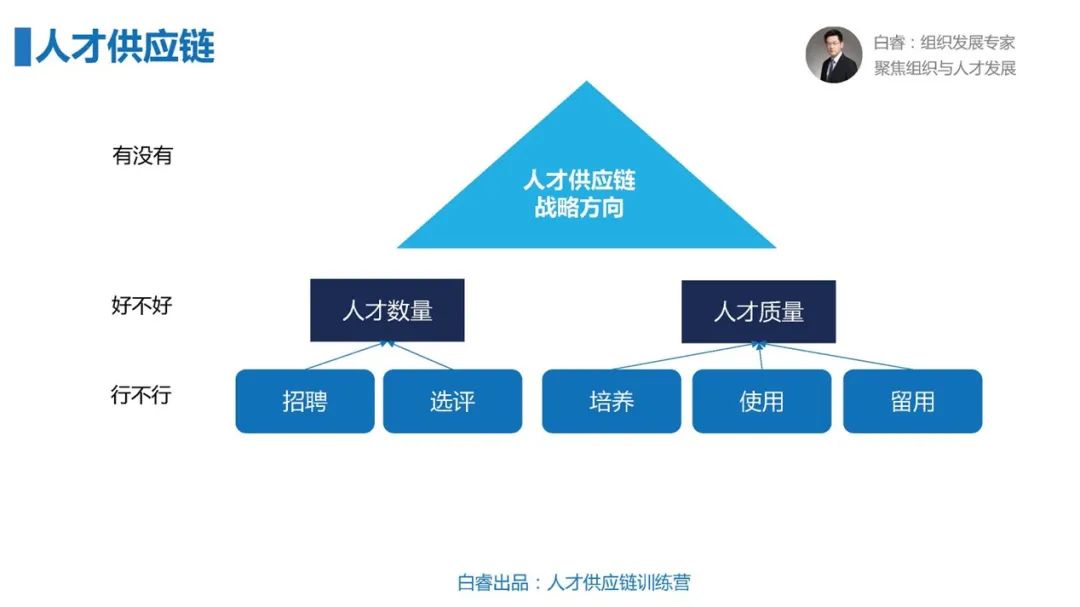 人才供应链

白睿：组织发展专家
聚焦组织与人才发展

有没有

人才供应链
战略方向

好不好

人才数量

人才质量

行不行

招聘

选评

培养

使用

留用

白睿出品：人才供应链训练营